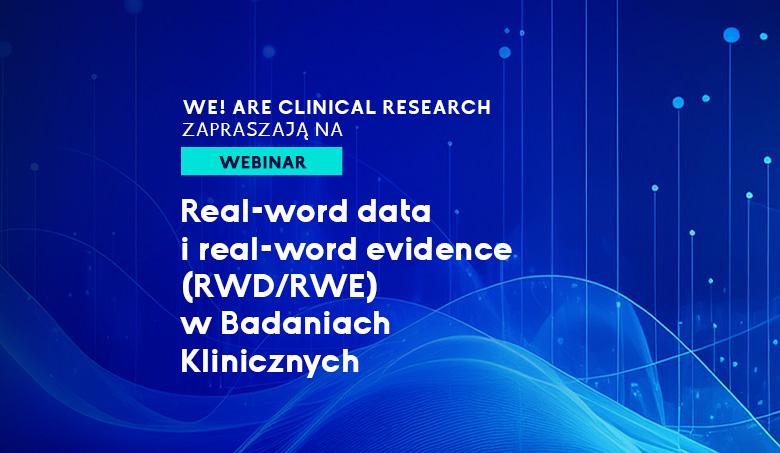 WE! ARE CLINICAL RESEARCH
ZAPRASZAJĄ NA

WEBINAR

Real-word data
i real-word evidence
(RWD/RWE)
w Badaniach
Klinicznych